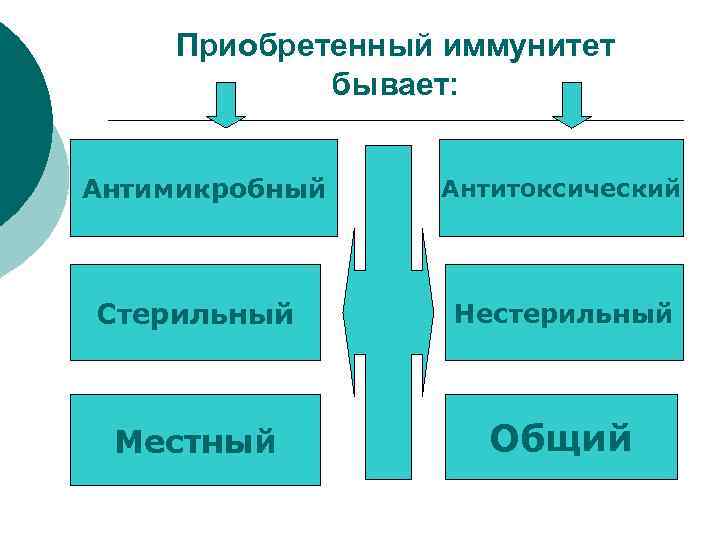 Приобретенный иммунитет бывает:

Антимикробный

Антитоксический

Стерильный

Нестерильный

Местный

Общий